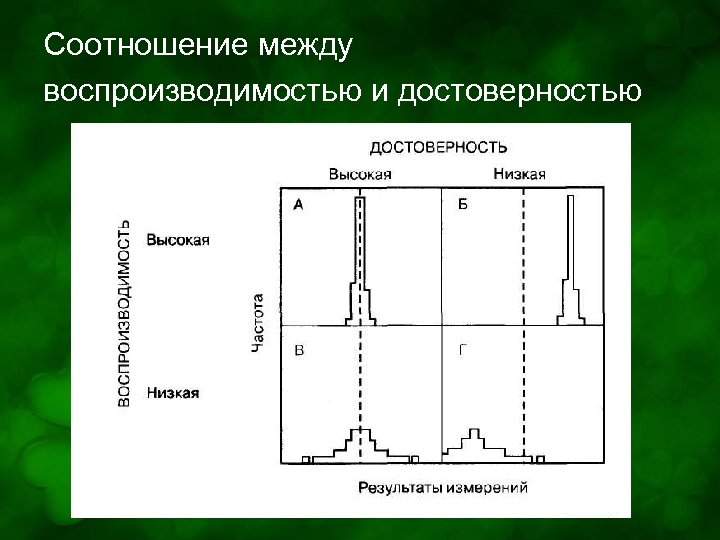 Соотношение между воспроизводимостью и достоверностью

ДОСТОВЕРНОСТЬ

Высокая

Низкая

ВОСПРОИЗВОДИМОСТЬ

Высокая

Низкая

Частота

А

Б

В

Г

Результаты измерений